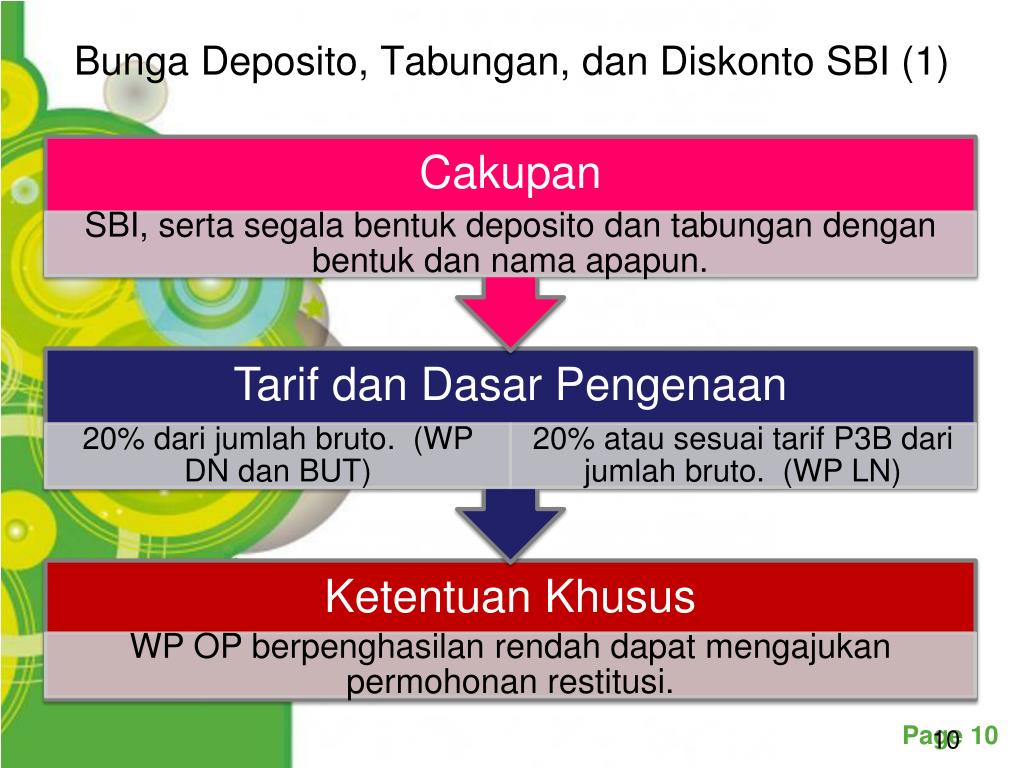 Bunga Deposito, Tabungan, dan Diskonto SBI (1)

Cakupan

SBI, serta segala bentuk deposito dan tabungan dengan bentuk dan nama apapun.

Tarif dan Dasar Pengenaan

20% dari jumlah bruto. (WP DN dan BUT)

20% atau sesuai tarif P3B dari jumlah bruto. (WP LN)

Ketentuan Khusus

WP OP berpenghasilan rendah dapat mengajukan permohonan restitusi.

Page 10

10